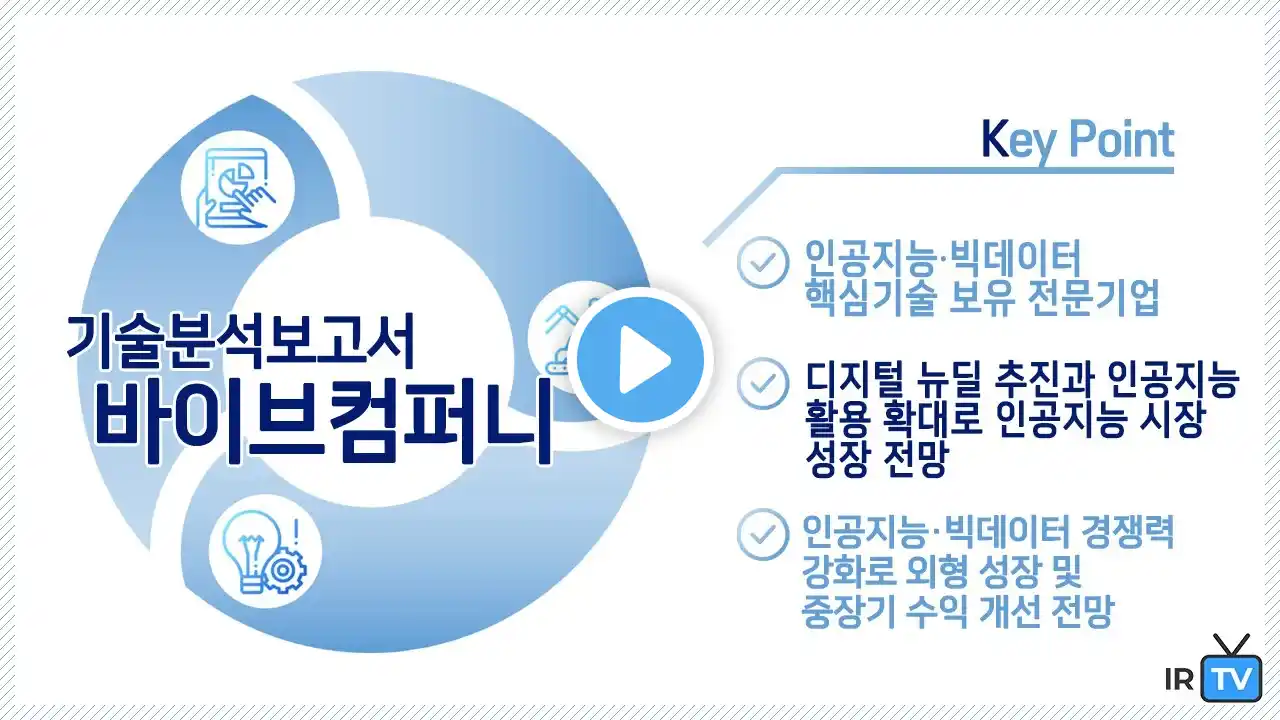 기술분석보고서
바이브컴퍼니

Key Point

인공지능·빅데이터 핵심기술 보유 전문기업

디지털 뉴딜 추진과 인공지능 활용 확대로 인공지능 시장 성장 전망

인공지능·빅데이터 경쟁력 강화로 외형 성장 및 중장기 수익 개선 전망

IR TV